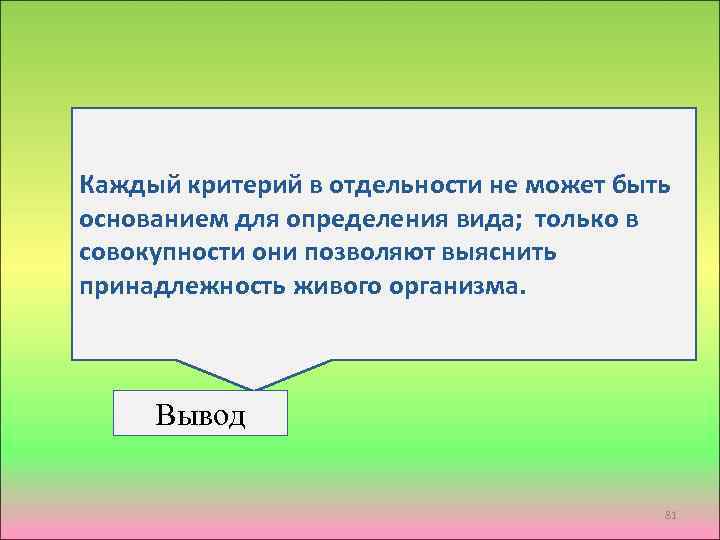 Каждый критерий в отдельности не может быть основанием для определения вида; только в совокупности они позволяют выяснить принадлежность живого организма.

Вывод

81